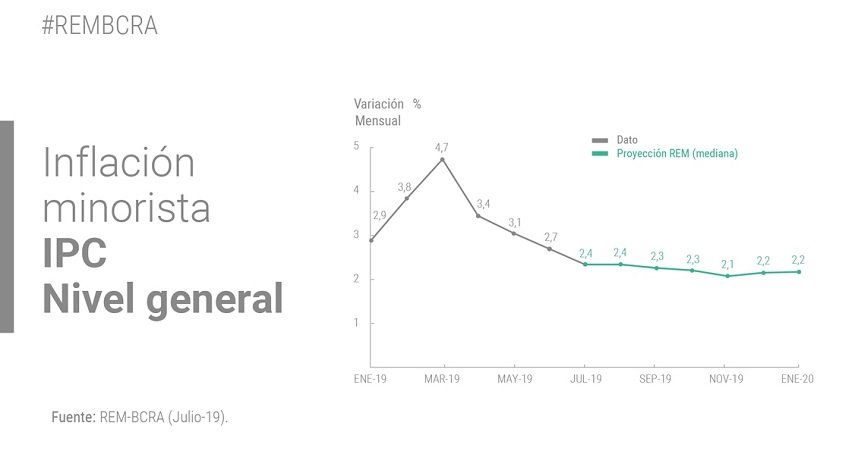 #REMBCRA

Inflación minorista
IPC
Nivel general

Variación % Mensual

Dato
Proyección REM (mediana)

5
4
3
2
1

2,9
3,8
4,7
3,4
3,1
2,7
2,4
2,4
2,3
2,3
2,1
2,2
2,2

ENE-19
MAR-19
MAY-19
JUL-19
SEP-19
NOV-19
ENE-20

Fuente: REM-BCRA (Julio-19).